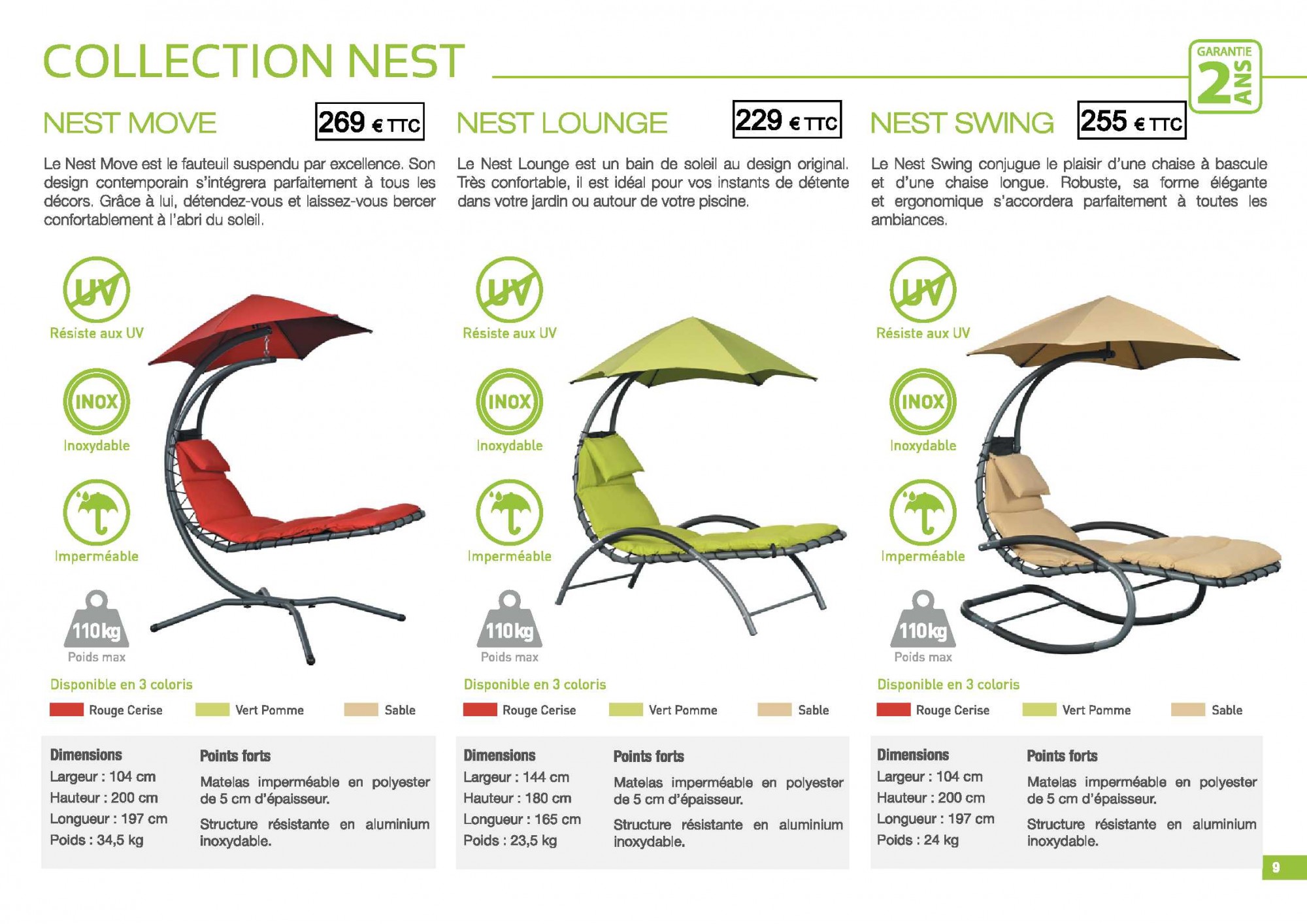 COLLECTION NEST

GARANTIE 2 ANS

NEST MOVE

269 € TTC

Le Nest Move est le fauteuil suspendu par excellence. Son design contemporain s'intégrera parfaitement à tous les décors. Grâce à lui, détendez-vous et laissez-vous bercer confortablement à l'abri du soleil.

UV
Résiste aux UV

INOX
Inoxydable

Imperméable

110kg
Poids max

Disponible en 3 coloris

Rouge Cerise Vert Pomme Sable

Dimensions
Largeur : 104 cm
Hauteur : 200 cm
Longueur : 197 cm
Poids : 34,5 kg

Points forts
Matelas imperméable en polyester de 5 cm d'épaisseur.
Structure résistante en aluminium inoxydable.

NEST LOUNGE

229 € TTC

Le Nest Lounge est un bain de soleil au design original. Très confortable, il est idéal pour vos instants de détente dans votre jardin ou autour de votre piscine.

UV
Résiste aux UV

INOX
Inoxydable

Imperméable

110kg
Poids max

Disponible en 3 coloris

Rouge Cerise Vert Pomme Sable

Dimensions
Largeur : 144 cm
Hauteur : 180 cm
Longueur : 165 cm
Poids : 23,5 kg

Points forts
Matelas imperméable en polyester de 5 cm d'épaisseur.
Structure résistante en aluminium inoxydable.

NEST SWING

255 € TTC

Le Nest Swing conjugue le plaisir d'une chaise à bascule et d'une chaise longue. Robuste, sa forme élégante et ergonomique s'accordera parfaitement à toutes les ambiances.

UV
Résiste aux UV

INOX
Inoxydable

Imperméable

110kg
Poids max

Disponible en 3 coloris

Rouge Cerise Vert Pomme Sable

Dimensions
Largeur : 104 cm
Hauteur : 200 cm
Longueur : 197 cm
Poids : 24 kg

Points forts
Matelas imperméable en polyester de 5 cm d'épaisseur.
Structure résistante en aluminium inoxydable.

9